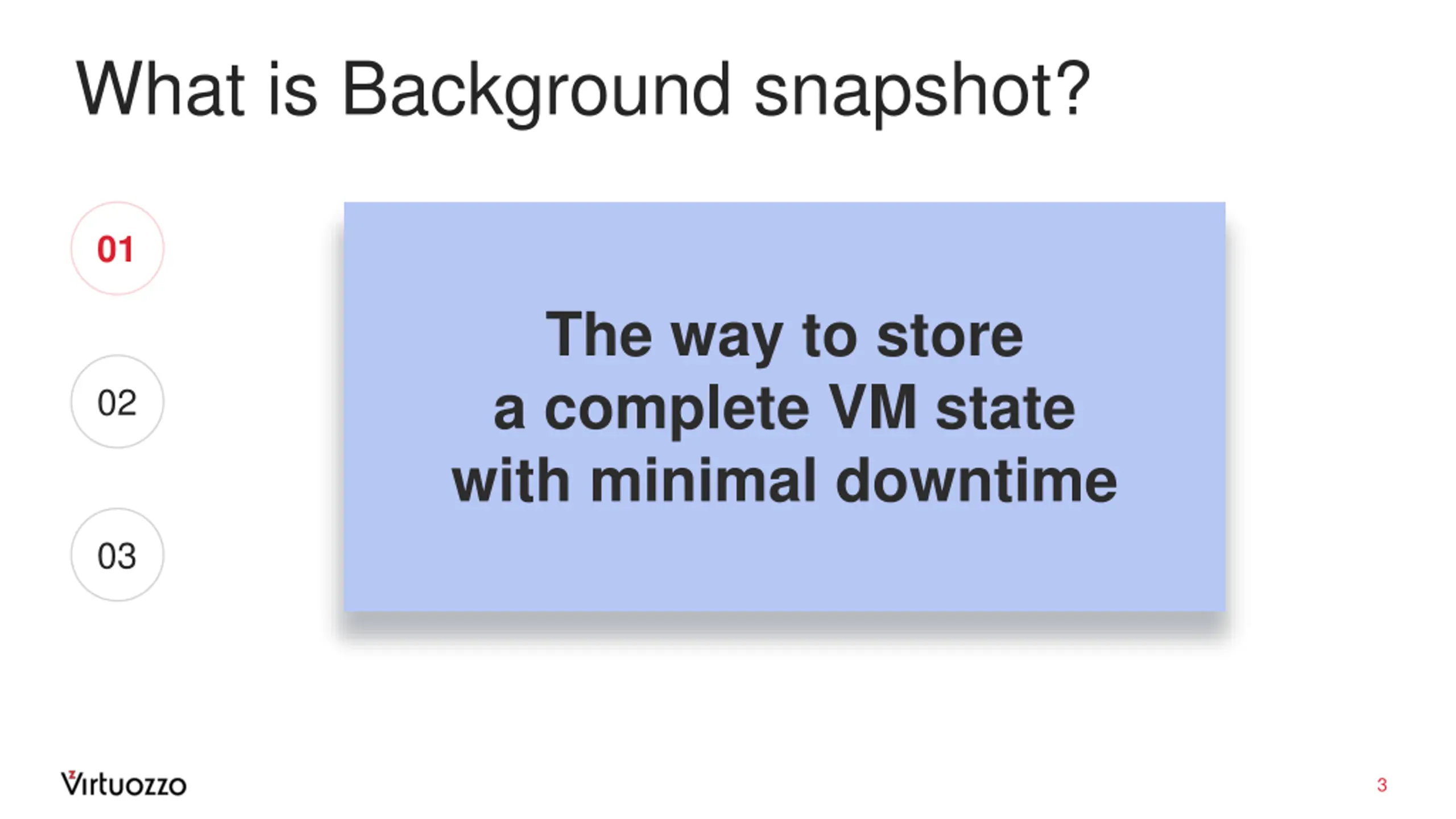 What is Background snapshot?

01

02

03

The way to store a complete VM state with minimal downtime

Virtuozzo

3